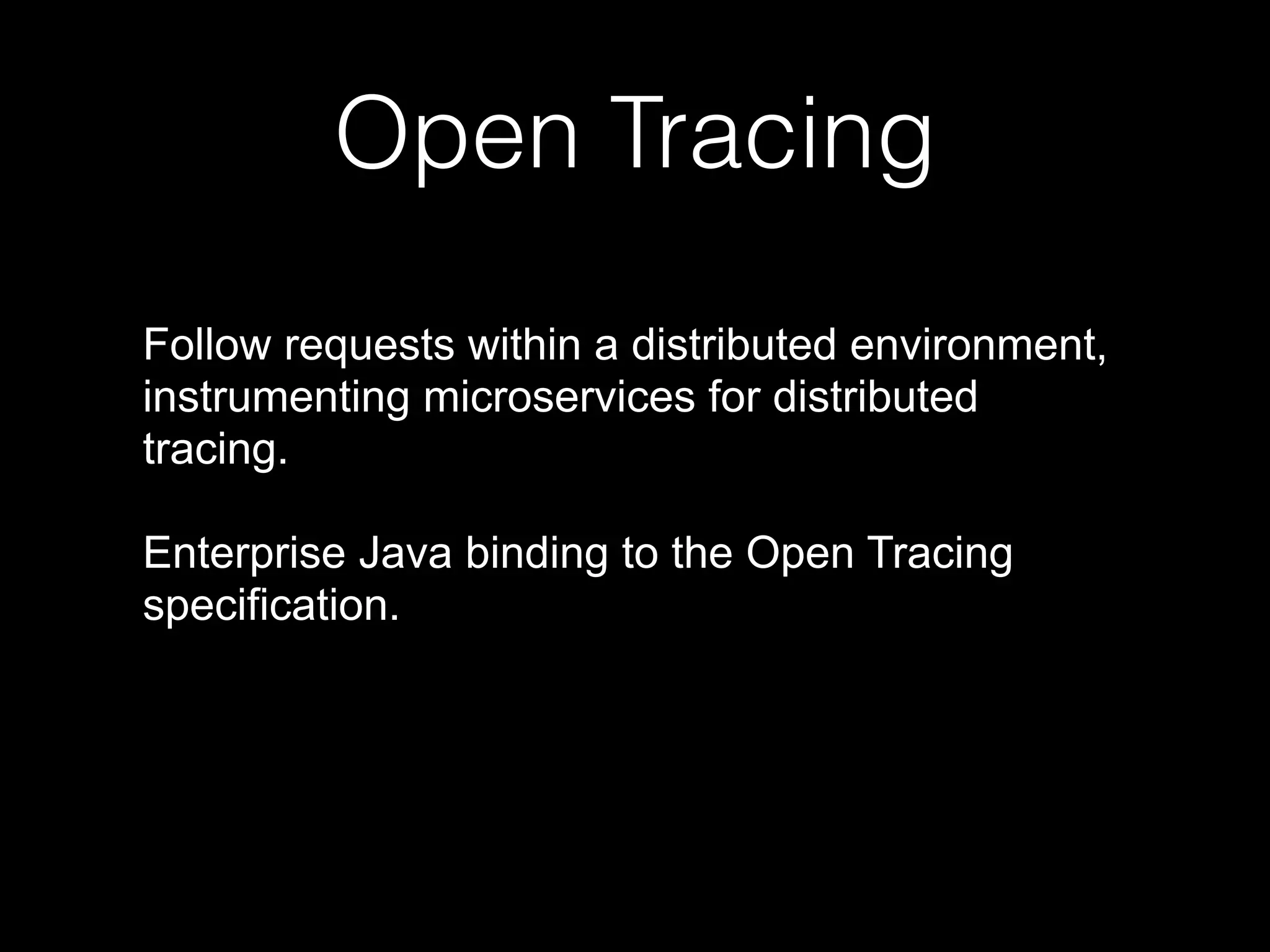 Open Tracing

Follow requests within a distributed environment, instrumenting microservices for distributed tracing.

Enterprise Java binding to the Open Tracing specification.